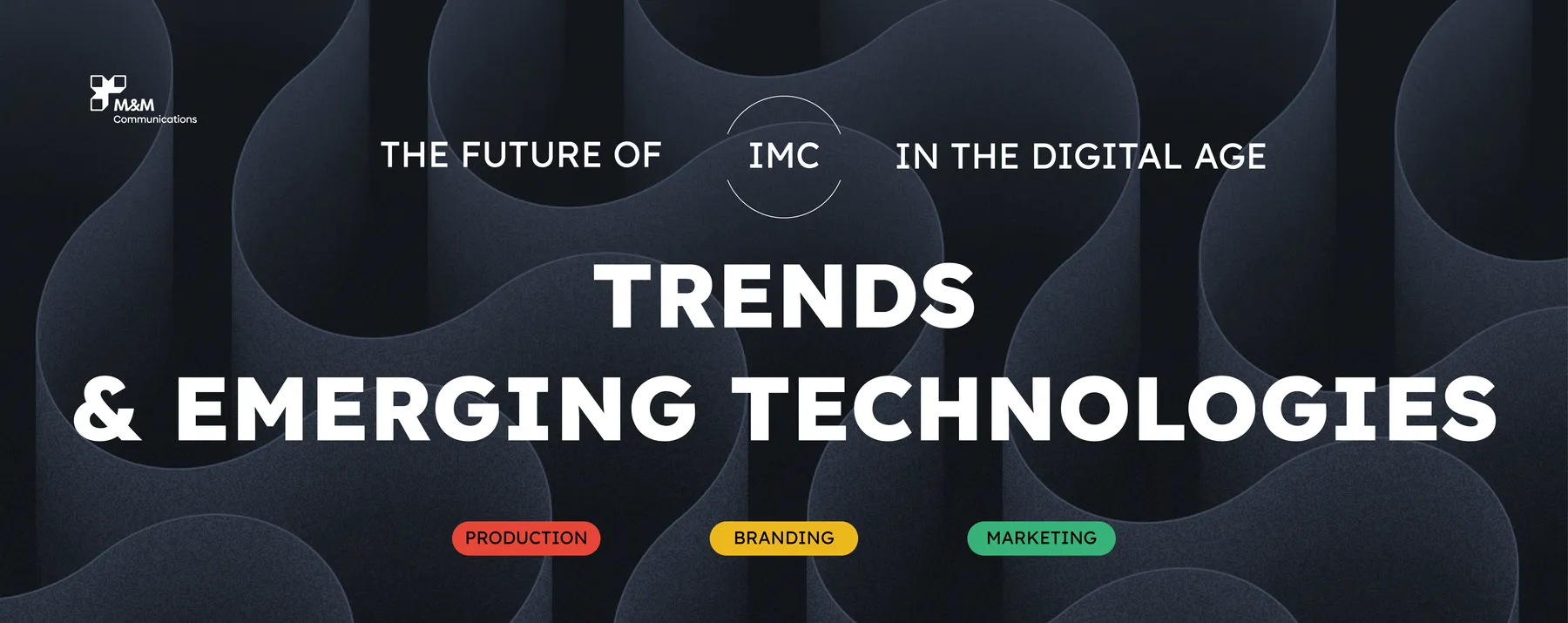 M&M
Communications

THE FUTURE OF IMC IN THE DIGITAL AGE

TRENDS
& EMERGING TECHNOLOGIES

PRODUCTION BRANDING MARKETING